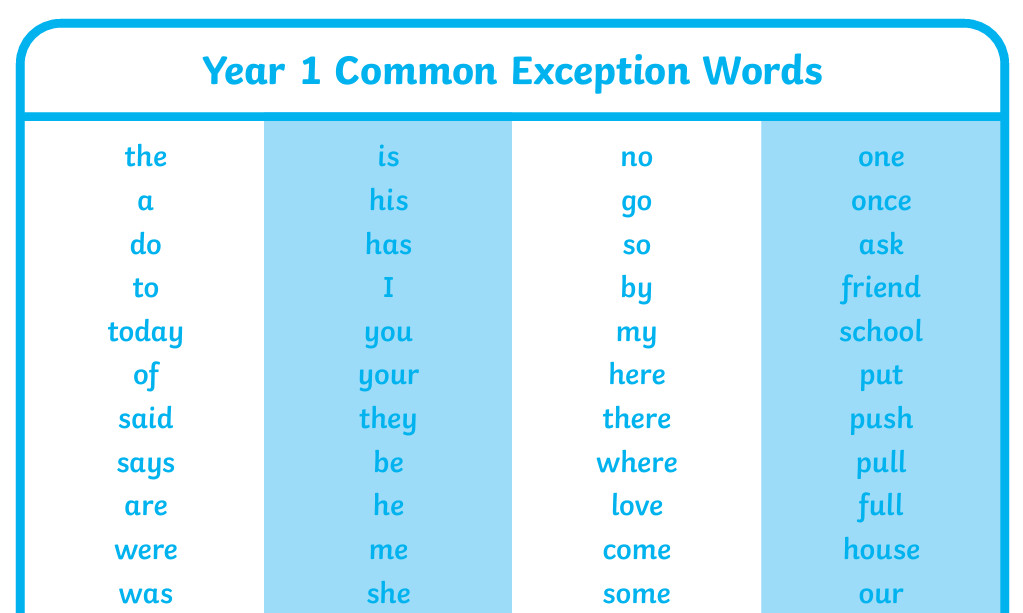 Year 1 Common Exception Words

the
a
do
to
today
of
said
says
are
were
was

is
his
has
I
you
your
they
be
he
me
she

no
go
so
by
my
here
there
where
love
come
some

one
once
ask
friend
school
put
push
pull
full
house
our